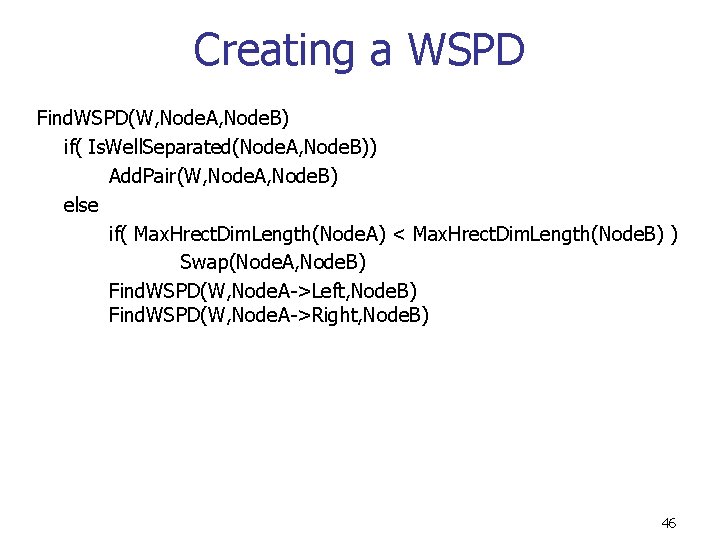 Creating a WSPD

FindWSPD(W,NodeA,NodeB)
if( IsWellSeparated(NodeA,NodeB))
AddPair(W,NodeA,NodeB)
else
if( MaxHrectDimLength(NodeA) < MaxHrectDimLength(NodeB) )
Swap(NodeA,NodeB)
FindWSPD(W,NodeA->Left,NodeB)
FindWSPD(W,NodeA->Right,NodeB)

46